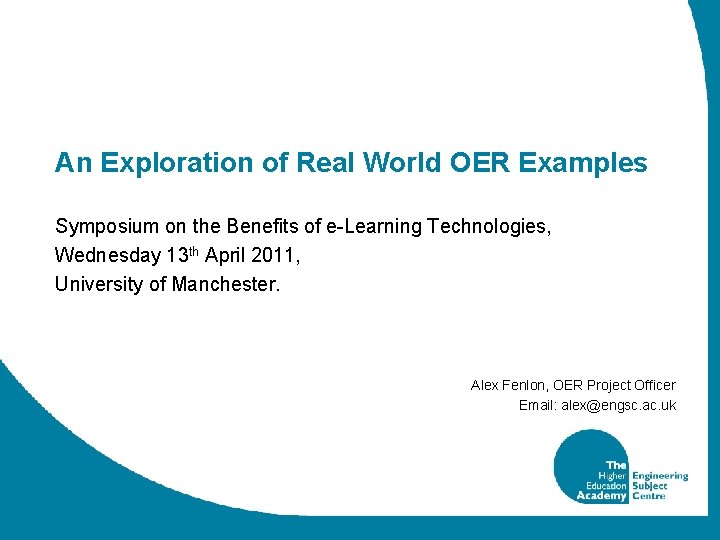 An Exploration of Real World OER Examples

Symposium on the Benefits of e-Learning Technologies,
Wednesday 13$^{th}$ April 2011,
University of Manchester.

Alex Fenlon, OER Project Officer
Email: alex@engsc.ac.uk

The Higher Education Academy
Engineering Subject Centre